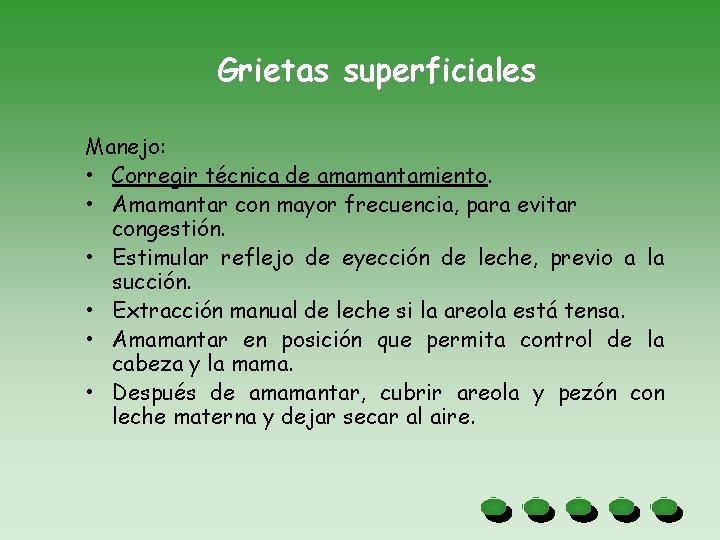 Grietas superficiales

Manejo:
• Corregir técnica de amamantamiento.
• Amamantar con mayor frecuencia, para evitar congestión.
• Estimular reflejo de eyección de leche, previo a la succión.
• Extracción manual de leche si la areola está tensa.
• Amamantar en posición que permita control de la cabeza y la mama.
• Después de amamantar, cubrir areola y pezón con leche materna y dejar secar al aire.